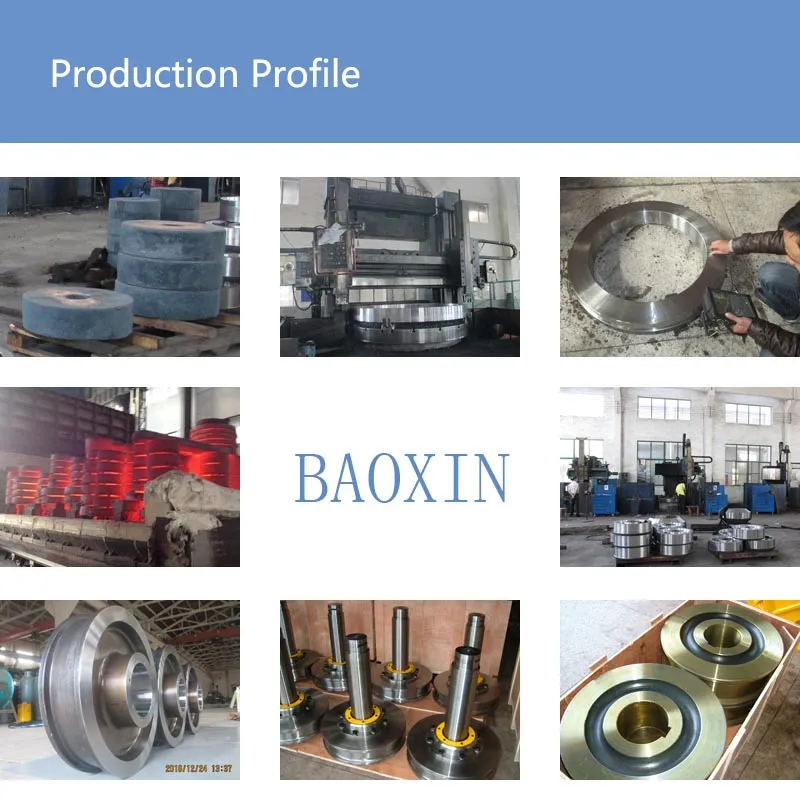 Production Profile

BAOXIN

2018/12/24 13:37